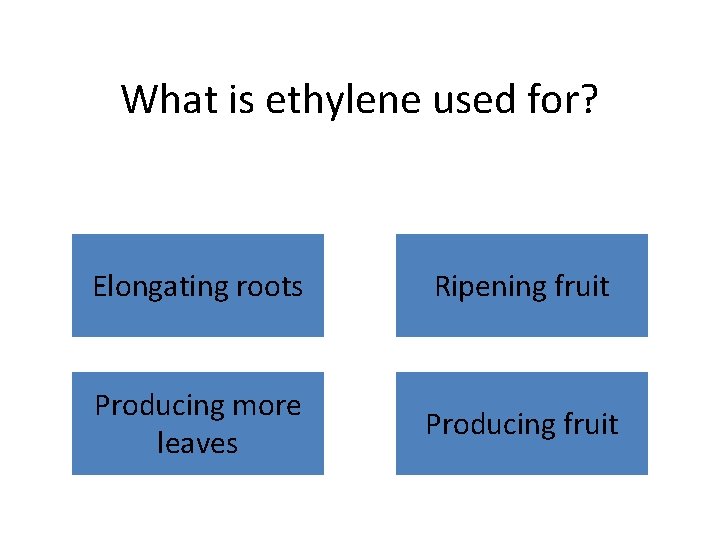 What is ethylene used for?

Elongating roots

Ripening fruit

Producing more leaves

Producing fruit